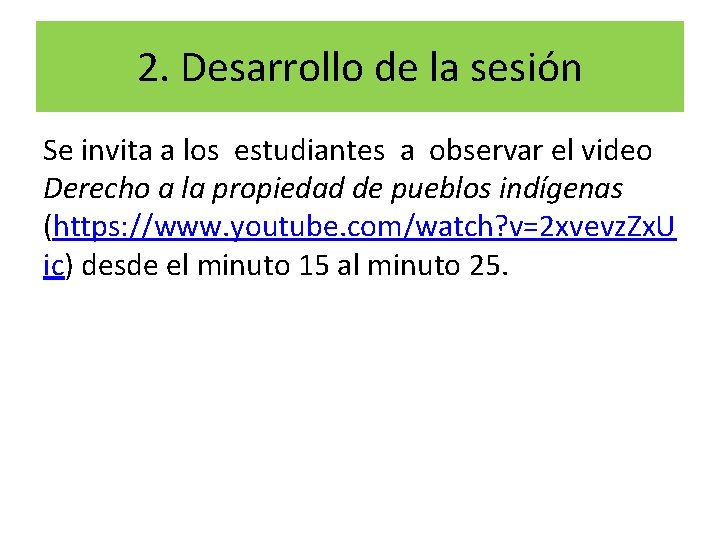 2. Desarrollo de la sesión

Se invita a los estudiantes a observar el video Derecho a la propiedad de pueblos indígenas (https://www.youtube.com/watch?v=2xvevzZxUic) desde el minuto 15 al minuto 25.